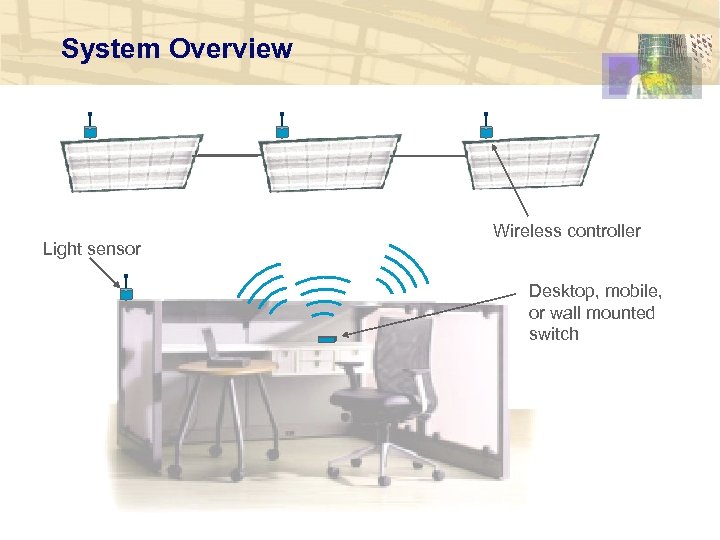 System Overview

Wireless controller

Light sensor

Desktop, mobile, or wall mounted switch